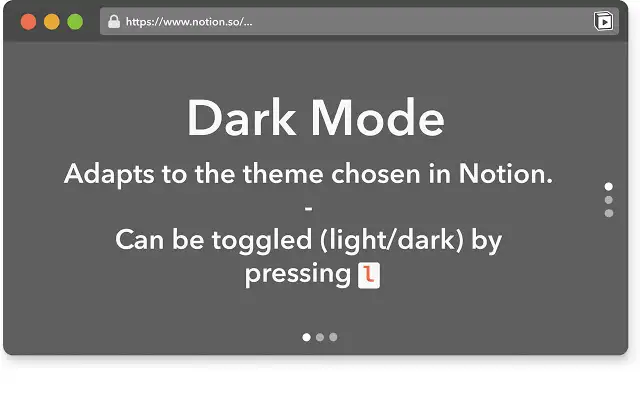 https://www.notion.so/...

Dark Mode

Adapts to the theme chosen in Notion.
-
Can be toggled (light/dark) by pressing l